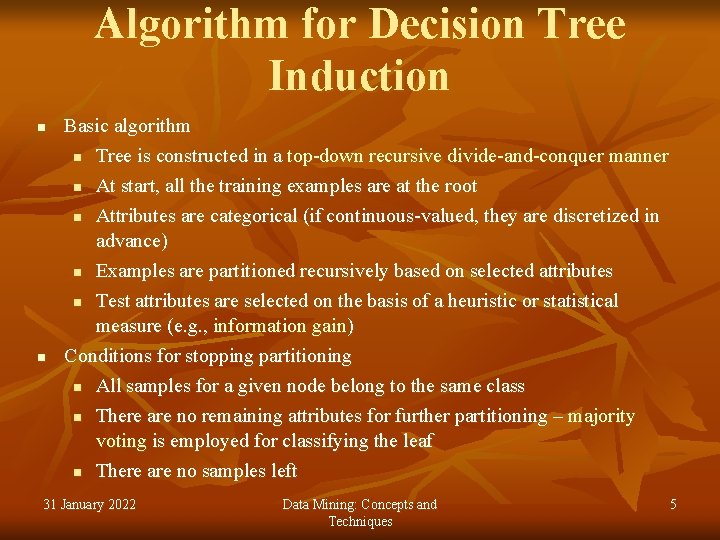 Algorithm for Decision Tree Induction

- Basic algorithm
  - Tree is constructed in a top-down recursive divide-and-conquer manner
  - At start, all the training examples are at the root
  - Attributes are categorical (if continuous-valued, they are discretized in advance)
  - Examples are partitioned recursively based on selected attributes
  - Test attributes are selected on the basis of a heuristic or statistical measure (e.g., information gain)
- Conditions for stopping partitioning
  - All samples for a given node belong to the same class
  - There are no remaining attributes for further partitioning – majority voting is employed for classifying the leaf
  - There are no samples left

31 January 2022

Data Mining: Concepts and Techniques

5